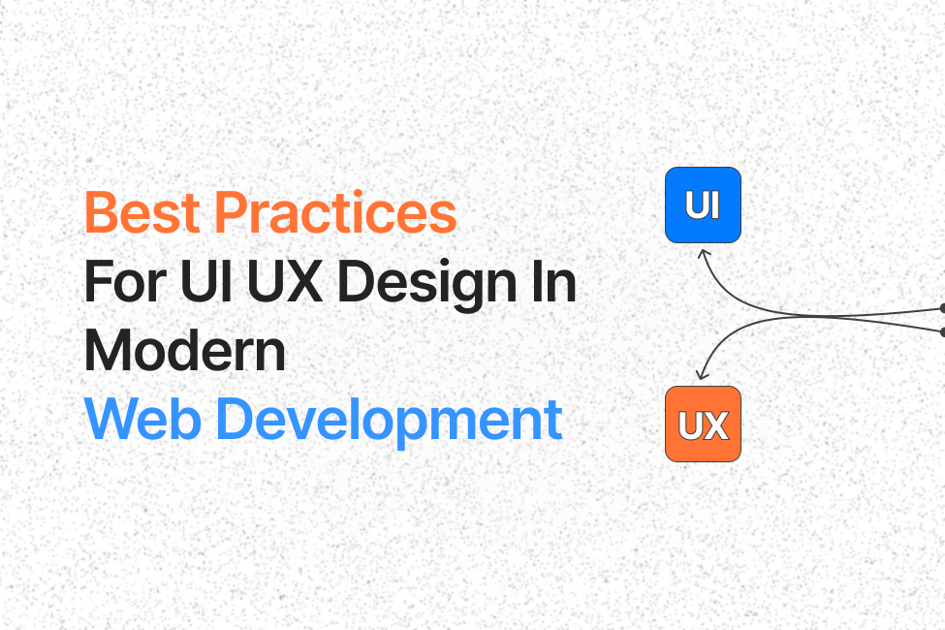 Best Practices
For UI UX Design In
Modern
Web Development

UI

UX